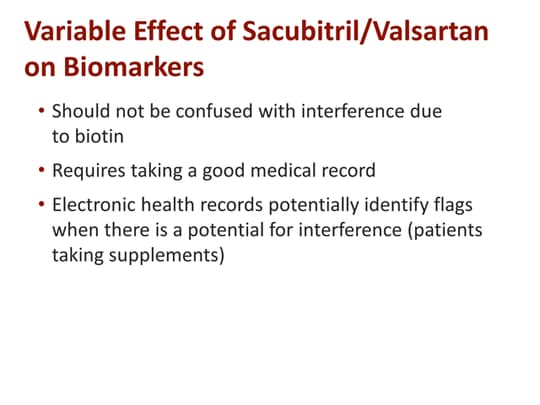 Variable Effect of Sacubitril/Valsartan on Biomarkers

• Should not be confused with interference due to biotin

• Requires taking a good medical record

• Electronic health records potentially identify flags when there is a potential for interference (patients taking supplements)